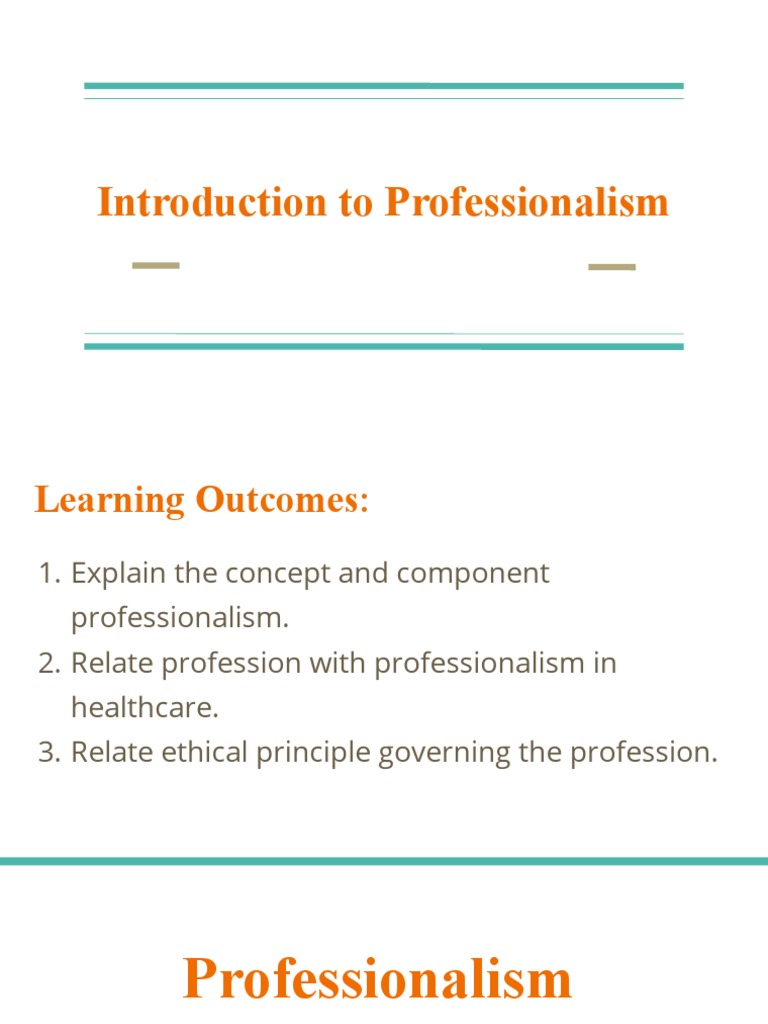 Introduction to Professionalism

Learning Outcomes:

1. Explain the concept and component professionalism.
2. Relate profession with professionalism in healthcare.
3. Relate ethical principle governing the profession.

Professionalism